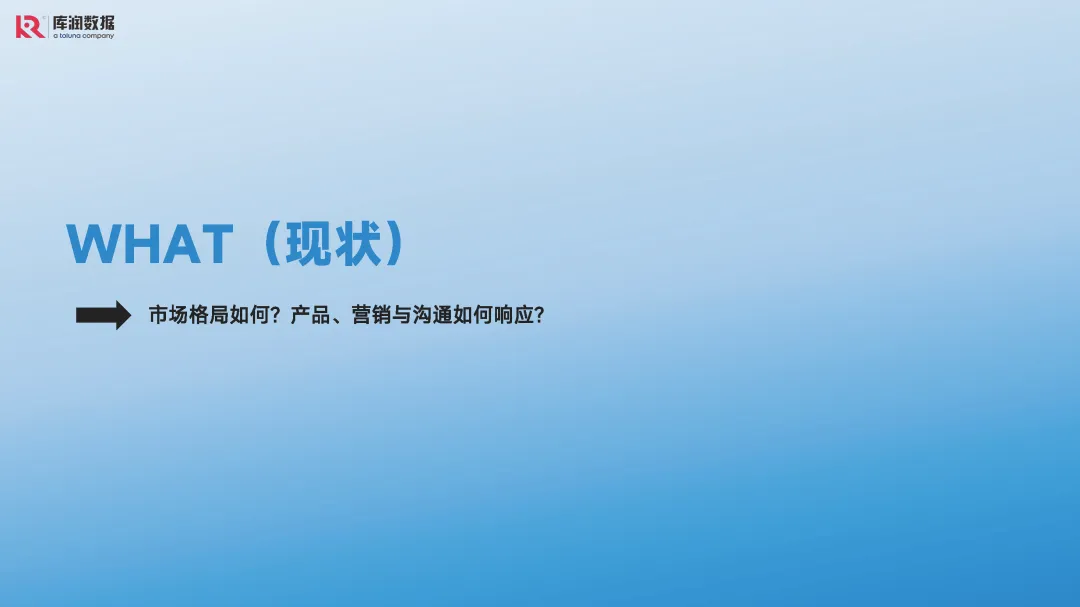 库润数据
a toluna company

WHAT（现状）

市场格局如何？产品、营销与沟通如何响应？